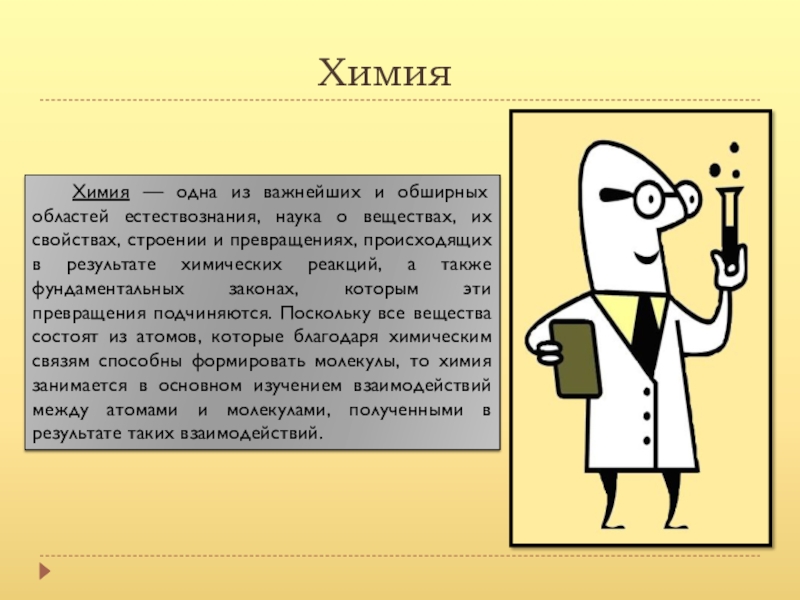 Химия

Химия — одна из важнейших и обширных областей естествознания, наука о веществах, их свойствах, строении и превращениях, происходящих в результате химических реакций, а также фундаментальных законах, которым эти превращения подчиняются. Поскольку все вещества состоят из атомов, которые благодаря химическим связям способны формировать молекулы, то химия занимается в основном изучением взаимодействий между атомами и молекулами, полученными в результате таких взаимодействий.